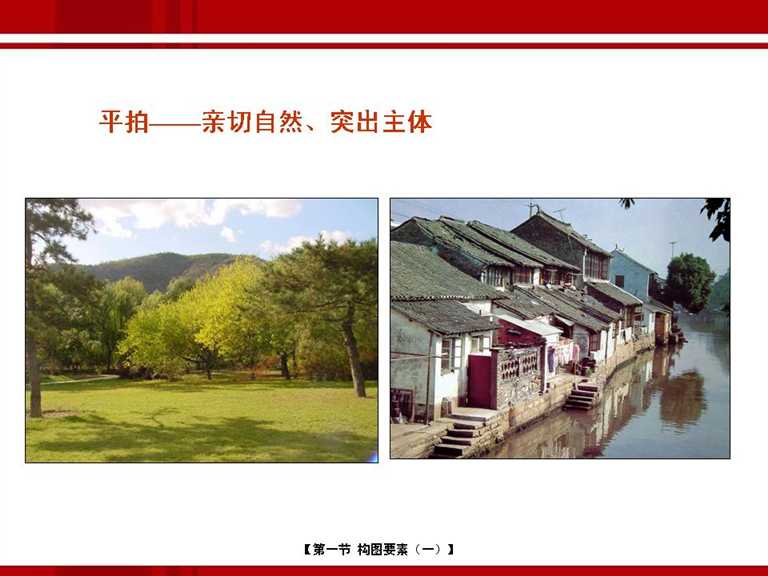 平拍——亲切自然、突出主体

【第一节 构图要素（一）】